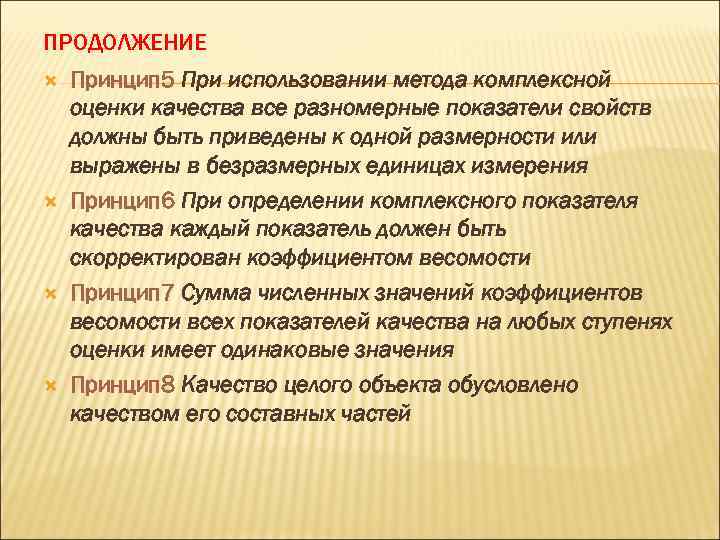 ПРОДОЛЖЕНИЕ

Принцип5 При использовании метода комплексной оценки качества все разномерные показатели свойств должны быть приведены к одной размерности или выражены в безразмерных единицах измерения

Принцип6 При определении комплексного показателя качества каждый показатель должен быть скорректирован коэффициентом весомости

Принцип7 Сумма численных значений коэффициентов весомости всех показателей качества на любых ступенях оценки имеет одинаковые значения

Принцип8 Качество целого объекта обусловлено качеством его составных частей